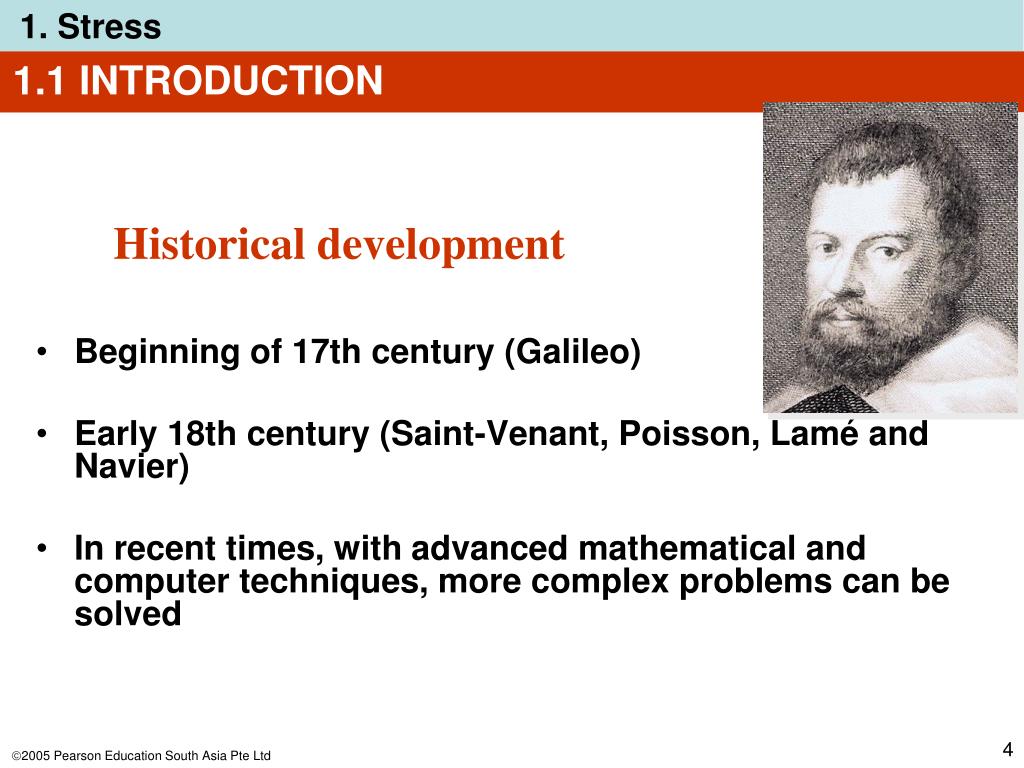 1. Stress

1.1 INTRODUCTION

Historical development

• Beginning of 17th century (Galileo)

• Early 18th century (Saint-Venant, Poisson, Lamé and Navier)

• In recent times, with advanced mathematical and computer techniques, more complex problems can be solved

©2005 Pearson Education South Asia Pte Ltd

4